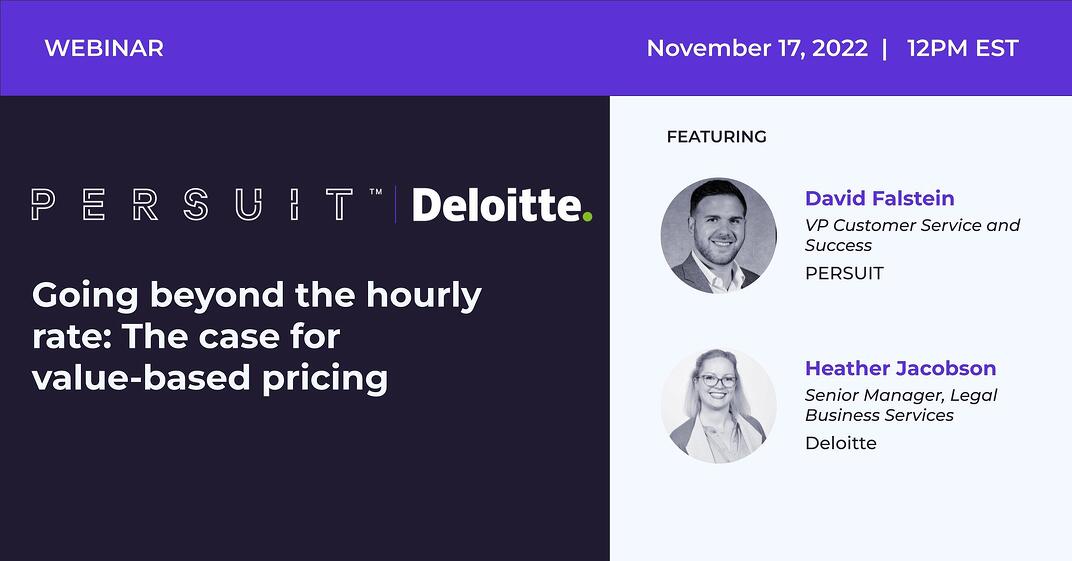 WEBINAR

November 17, 2022 | 12PM EST

PERSUIT™ | Deloitte.

Going beyond the hourly rate: The case for value-based pricing

FEATURING

David Falstein
VP Customer Service and Success
PERSUIT

Heather Jacobson
Senior Manager, Legal Business Services
Deloitte